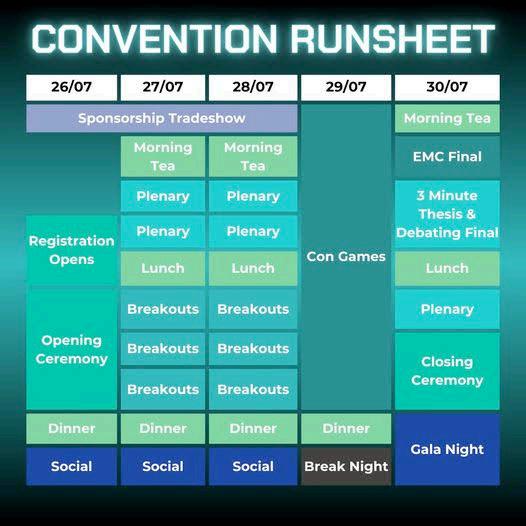 CONVENTION RUNSHEET

| 26/07 | 27/07 | 28/07 | 29/07 | 30/07 |
|---|---|---|---|---|
| Sponsorship Tradeshow | Sponsorship Tradeshow | Sponsorship Tradeshow | Con Games | Morning Tea |
| | Morning Tea | Morning Tea | Con Games | EMC Final |
| | Plenary | Plenary | Con Games | 3 Minute Thesis & Debating Final |
| Registration Opens | Plenary | Plenary | Con Games | 3 Minute Thesis & Debating Final |
| Registration Opens | Lunch | Lunch | Con Games | Lunch |
| Opening Ceremony | Breakouts | Breakouts | Con Games | Plenary |
| Opening Ceremony | Breakouts | Breakouts | Con Games | Closing Ceremony |
| Opening Ceremony | Breakouts | Breakouts | Con Games | Closing Ceremony |
| Dinner | Dinner | Dinner | Dinner | Gala Night |
| Social | Social | Social | Break Night | Gala Night |